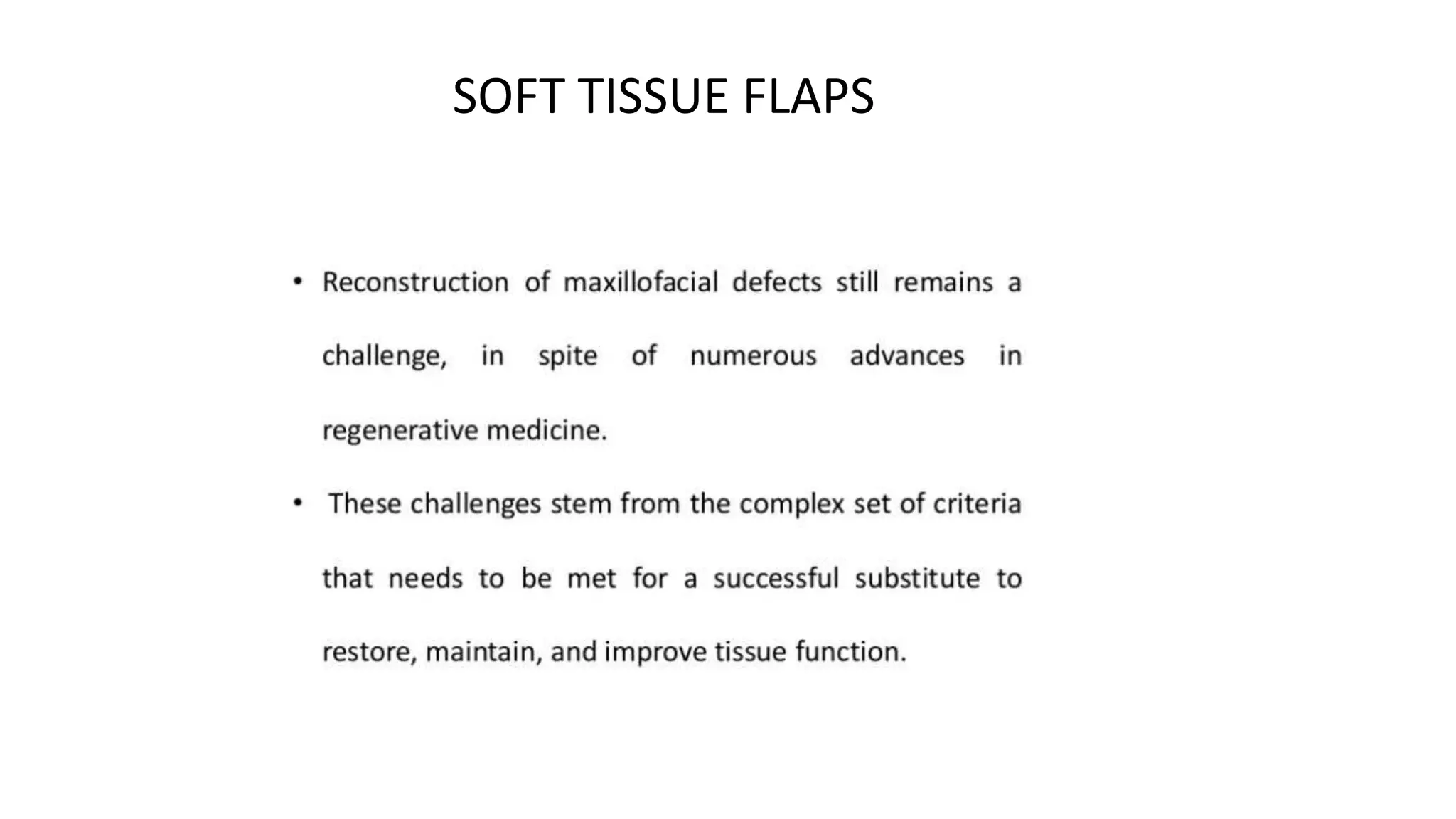 SOFT TISSUE FLAPS

• Reconstruction of maxillofacial defects still remains a challenge, in spite of numerous advances in regenerative medicine.

• These challenges stem from the complex set of criteria that needs to be met for a successful substitute to restore, maintain, and improve tissue function.